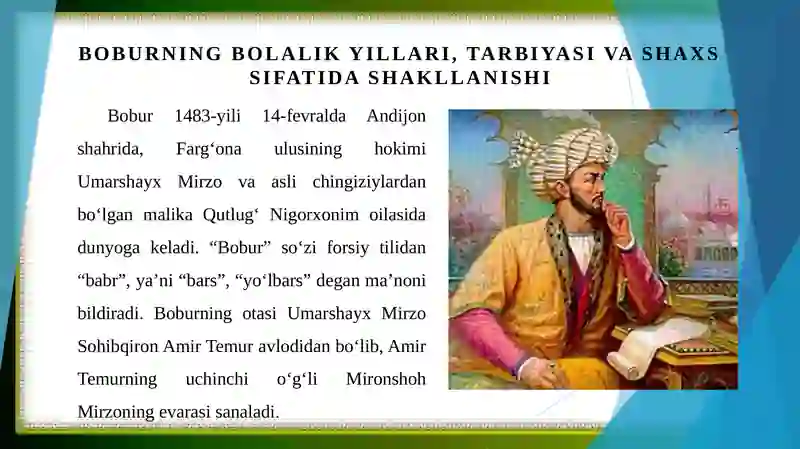 BOBURNING BOLALIK YILLARI, TARBIYASI VA SHAXS SIFATIDA SHAKLLANISHI

Bobur 1483-yili 14-fevralda Andijon shahrida, Farg‘ona ulusining hokimi Umarshayx Mirzo va asli chingiziylardan bo‘lgan malika Qutlug‘ Nigorxonim oilasida dunyoga keladi. “Bobur” so‘zi forsiy tilidan “babr”, ya’ni “bars”, “yo‘lbars” degan ma’noni bildiradi. Boburning otasi Umarshayx Mirzo Sohibqiron Amir Temur avlodidan bo‘lib, Amir Temurning uchinchi o‘g‘li Mironshoh Mirzoning evarasi sanaladi.